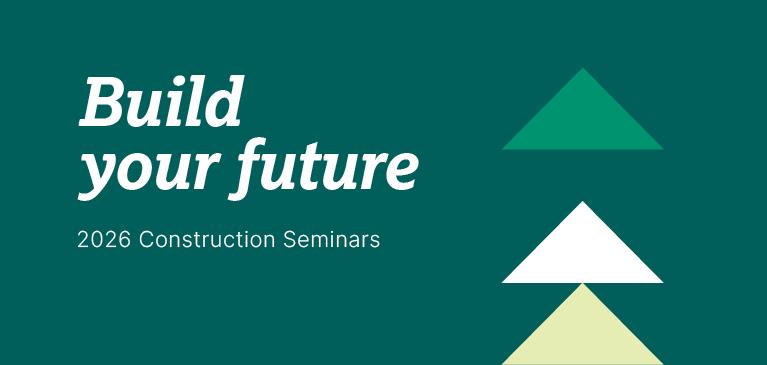 Build
your future

2026 Construction Seminars